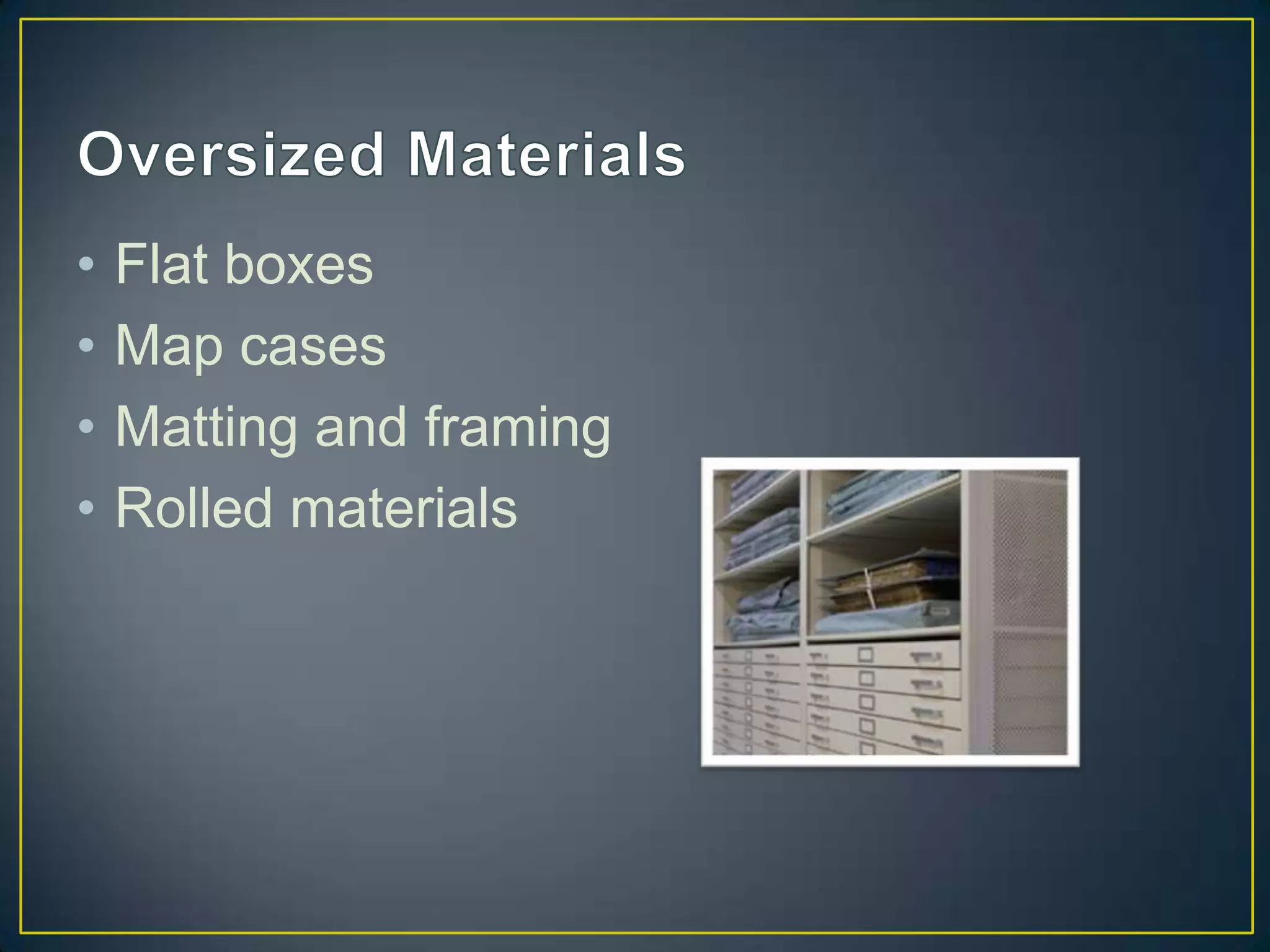 Oversized Materials

• Flat boxes
• Map cases
• Matting and framing
• Rolled materials